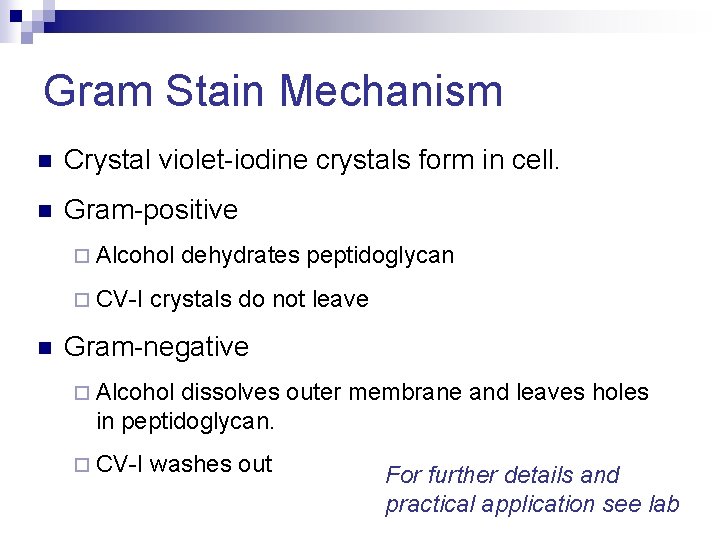 Gram Stain Mechanism

Crystal violet-iodine crystals form in cell.

Gram-positive

Alcohol dehydrates peptidoglycan

CV-I crystals do not leave

Gram-negative

Alcohol dissolves outer membrane and leaves holes in peptidoglycan.

CV-I washes out

For further details and practical application see lab